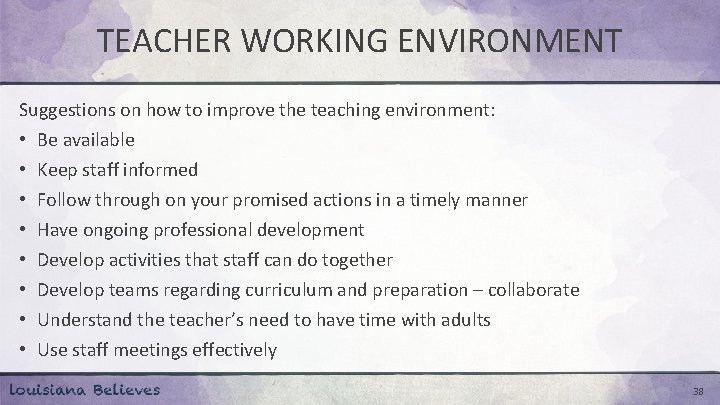 TEACHER WORKING ENVIRONMENT

Suggestions on how to improve the teaching environment:

• Be available
• Keep staff informed
• Follow through on your promised actions in a timely manner
• Have ongoing professional development
• Develop activities that staff can do together
• Develop teams regarding curriculum and preparation – collaborate
• Understand the teacher's need to have time with adults
• Use staff meetings effectively

Louisiana Believes

38